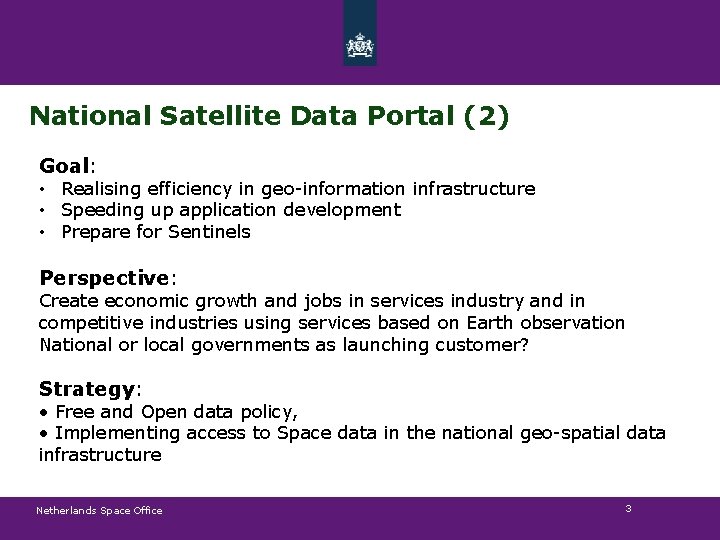 National Satellite Data Portal (2)

Goal:
• Realising efficiency in geo-information infrastructure
• Speeding up application development
• Prepare for Sentinels

Perspective:
Create economic growth and jobs in services industry and in competitive industries using services based on Earth observation
National or local governments as launching customer?

Strategy:
• Free and Open data policy,
• Implementing access to Space data in the national geo-spatial data infrastructure

Netherlands Space Office

3